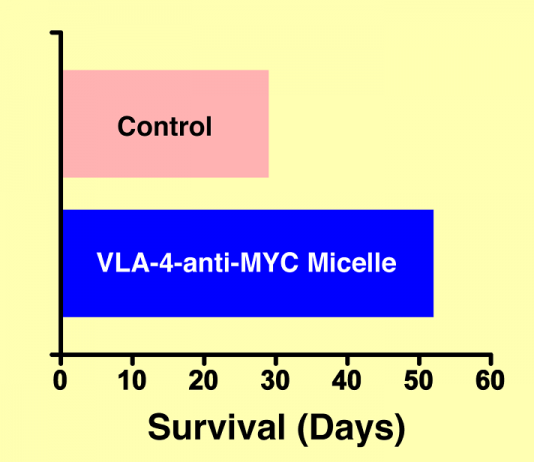 Control

VLA-4-anti-MYC Micelle

0
10
20
30
40
50
60

Survival (Days)